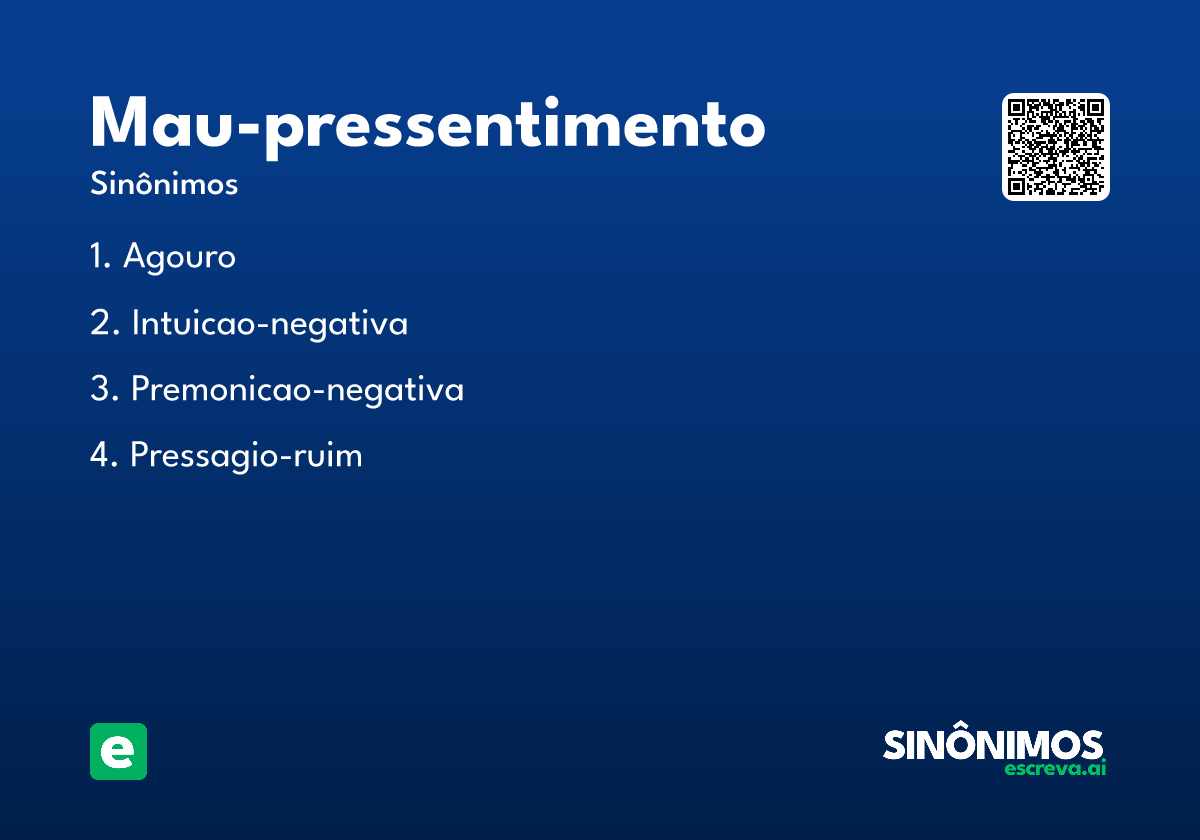 Mau-pressentimento

Sinônimos

1. Agouro

2. Intuicao-negativa

3. Premonicao-negativa

4. Pressagio-ruim

e

SINÔNIMOS
escreva.ai